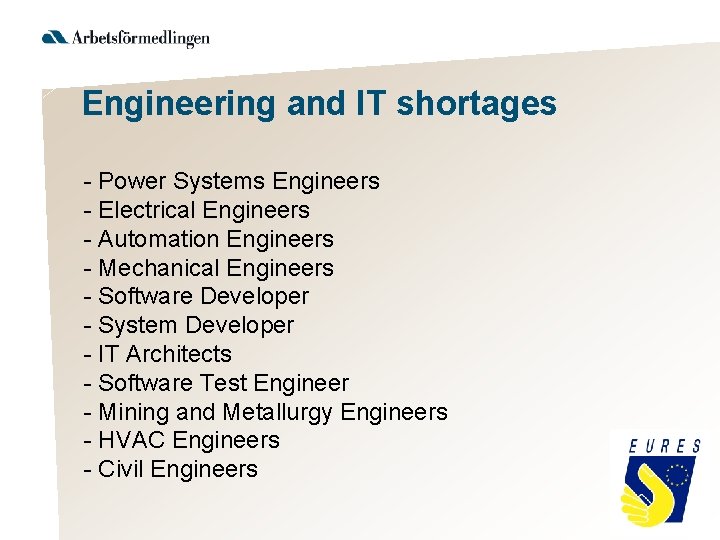 Arbetsförmedlingen

Engineering and IT shortages

- Power Systems Engineers
- Electrical Engineers
- Automation Engineers
- Mechanical Engineers
- Software Developer
- System Developer
- IT Architects
- Software Test Engineer
- Mining and Metallurgy Engineers
- HVAC Engineers
- Civil Engineers

EURES